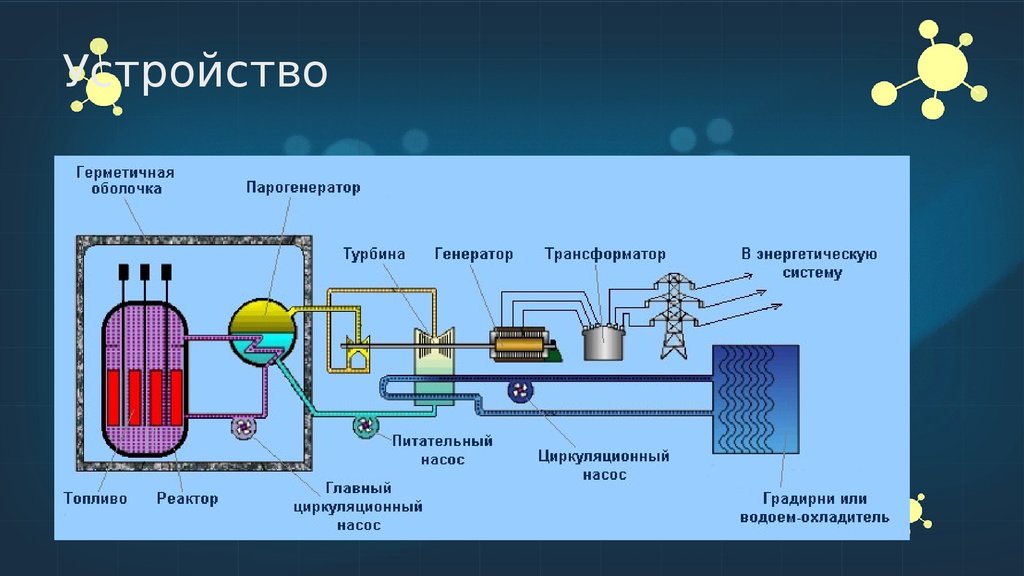 Устройство

Герметичная оболочка

Парогенератор

Турбина

Генератор

Трансформатор

В энергетическую систему

Питательный насос

Циркуляционный насос

Топливо

Реактор

Главный циркуляционный насос

Градирни или водоем-охладитель